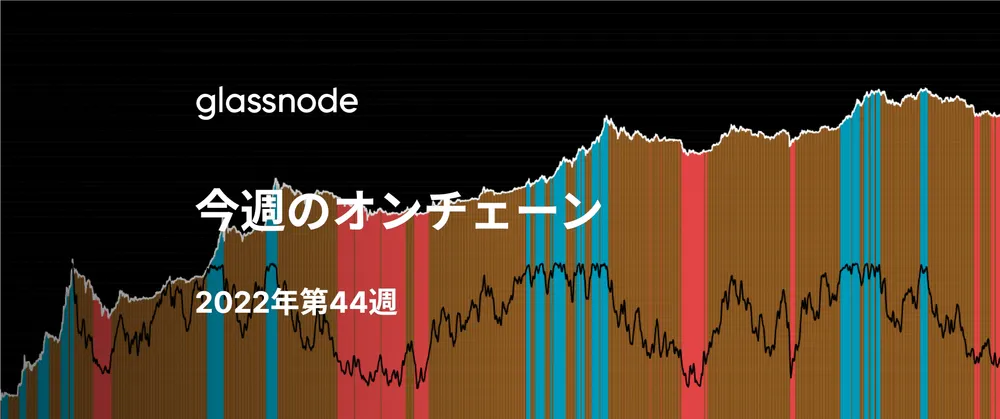 glassnode

今週のオンチェーン

2022年第44週